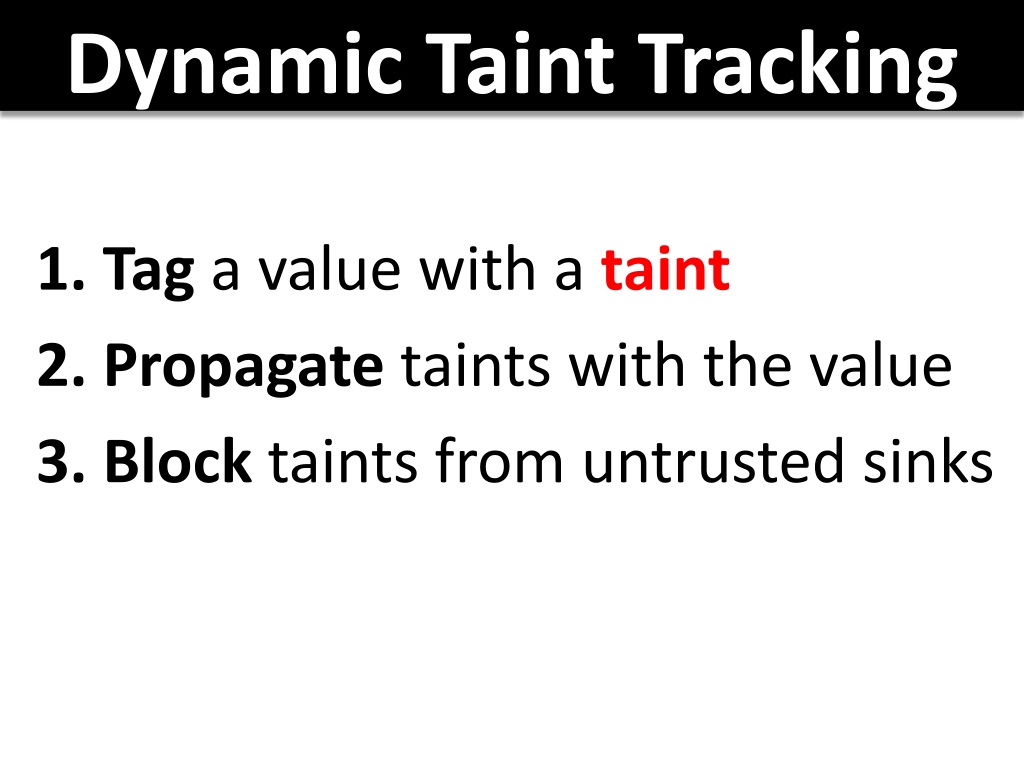 Dynamic Taint Tracking

1. Tag a value with a taint
2. Propagate taints with the value
3. Block taints from untrusted sinks